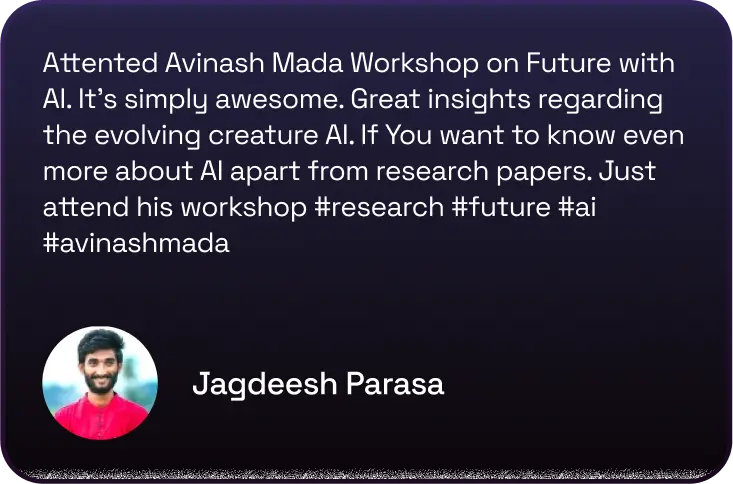 Attented Avinash Mada Workshop on Future with AI. It's simply awesome. Great insights regarding the evolving creature AI. If You want to know even more about AI apart from research papers. Just attend his workshop #research #future #ai #avinashmada

Jagdeesh Parasa